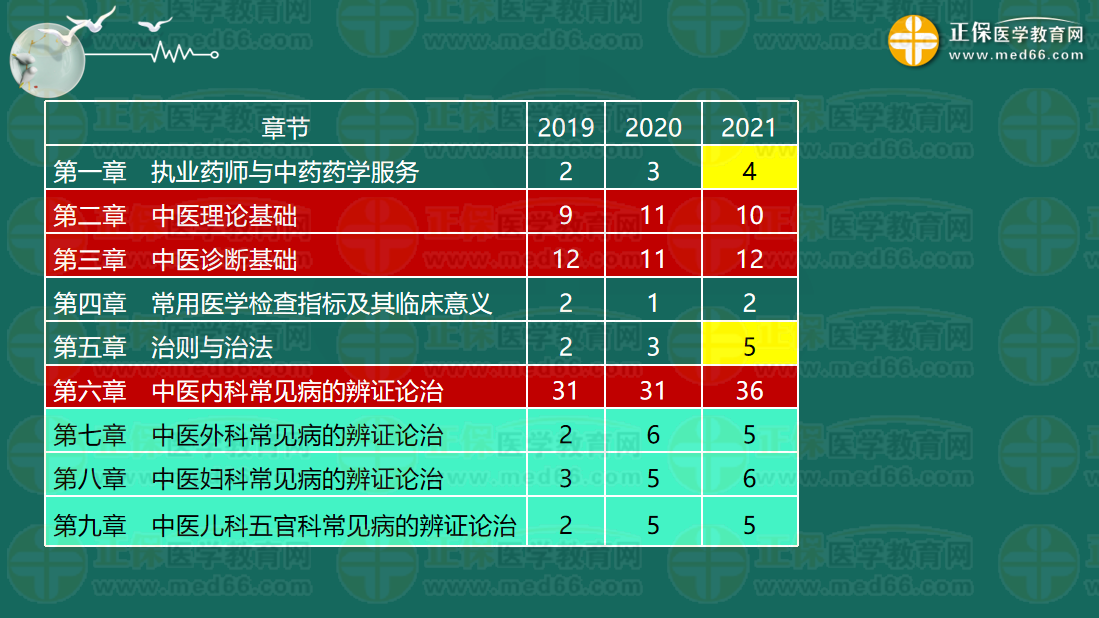 正保医学教育网
www.med66.com

| 章节 | 2019 | 2020 | 2021 |
|---|---|---|---|
| 第一章　执业药师与中药药学服务 | 2 | 3 | 4 |
| 第二章　中医理论基础 | 9 | 11 | 10 |
| 第三章　中医诊断基础 | 12 | 11 | 12 |
| 第四章　常用医学检查指标及其临床意义 | 2 | 1 | 2 |
| 第五章　治则与治法 | 2 | 3 | 5 |
| 第六章　中医内科常见病的辨证论治 | 31 | 31 | 36 |
| 第七章　中医外科常见病的辨证论治 | 2 | 6 | 5 |
| 第八章　中医妇科常见病的辨证论治 | 3 | 5 | 6 |
| 第九章　中医儿科五官科常见病的辨证论治 | 2 | 5 | 5 |